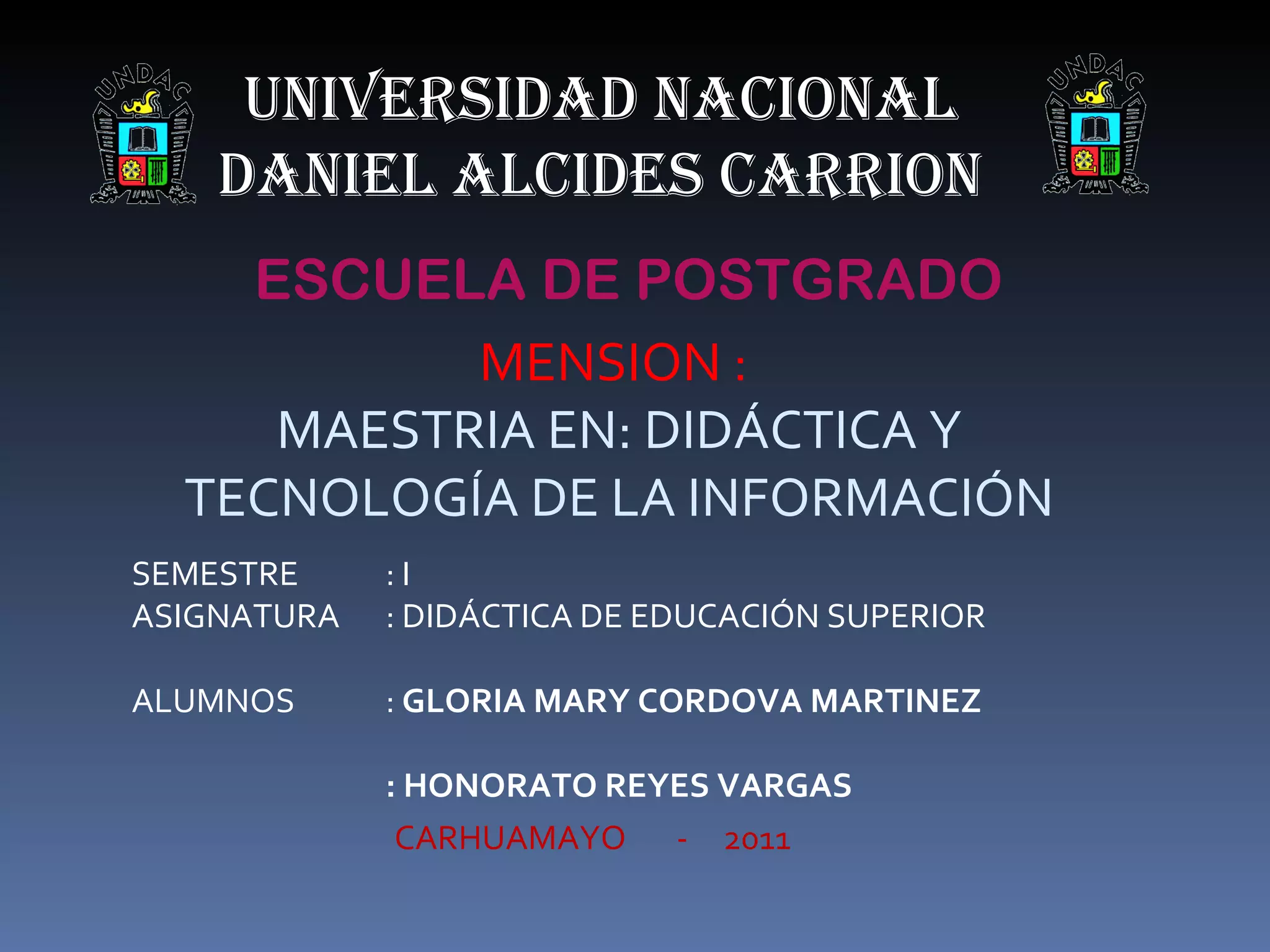 UNDAC

UNIVERSIDAD NACIONAL DANIEL ALCIDES CARRION

UNDAC

ESCUELA DE POSTGRADO

MENSION :

MAESTRIA EN: DIDÁCTICA Y TECNOLOGÍA DE LA INFORMACIÓN

SEMESTRE : I
ASIGNATURA : DIDÁCTICA DE EDUCACIÓN SUPERIOR

ALUMNOS : GLORIA MARY CORDOVA MARTINEZ

: HONORATO REYES VARGAS

CARHUAMAYO - 2011